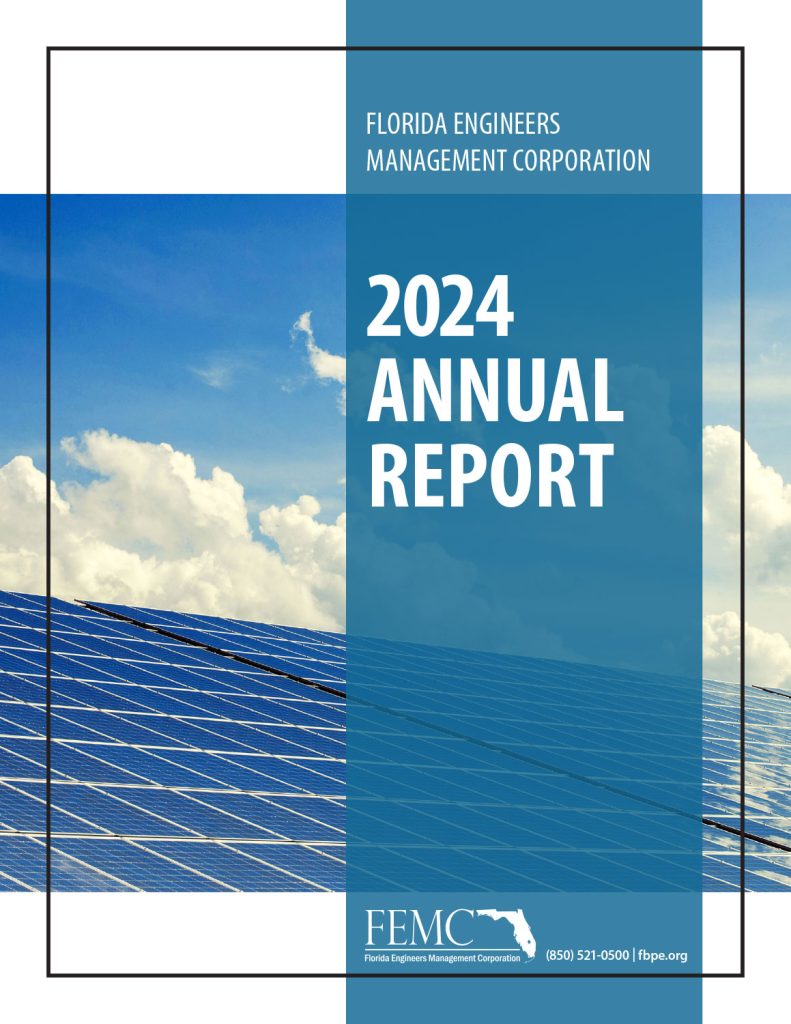 FLORIDA ENGINEERS MANAGEMENT CORPORATION

2024 ANNUAL REPORT

FEMC
Florida Engineers Management Corporation

(850) 521-0500 | fbpe.org